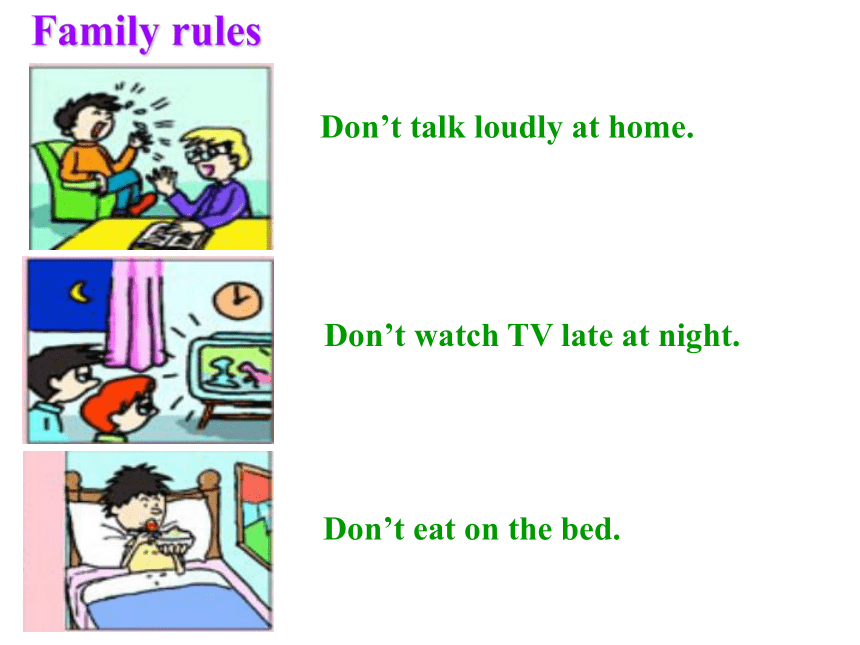 Family rules

Don’t talk loudly at home.

Don’t watch TV late at night.

Don’t eat on the bed.